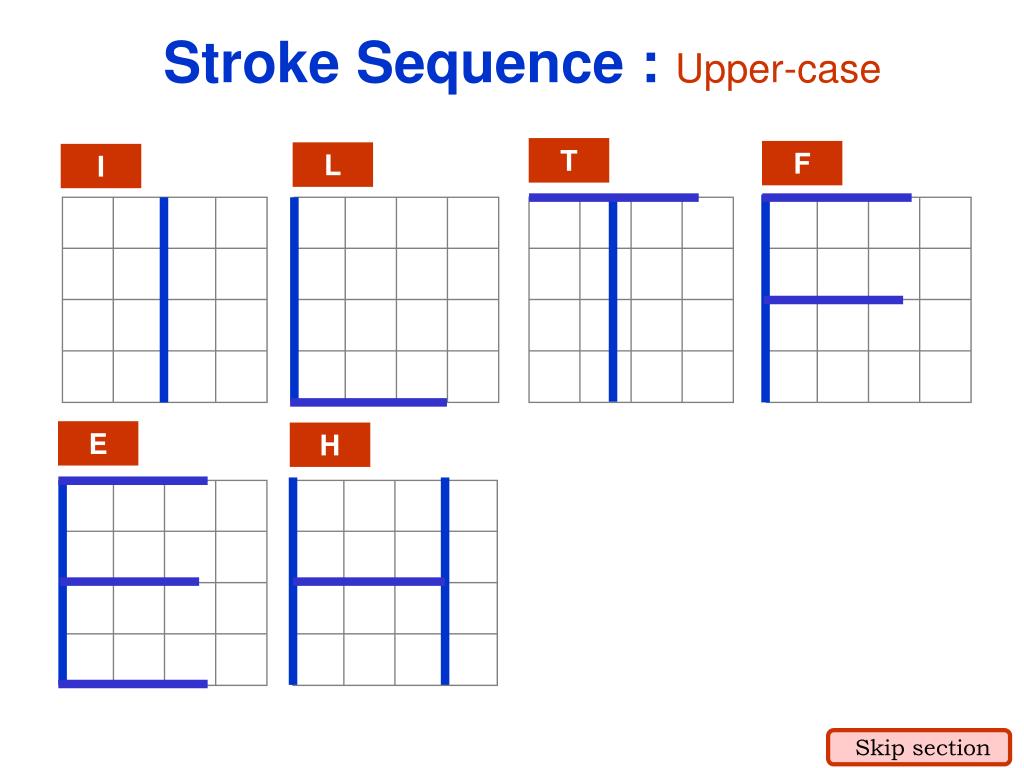 Stroke Sequence : Upper-case

I

L

T

F

E

H

Skip section